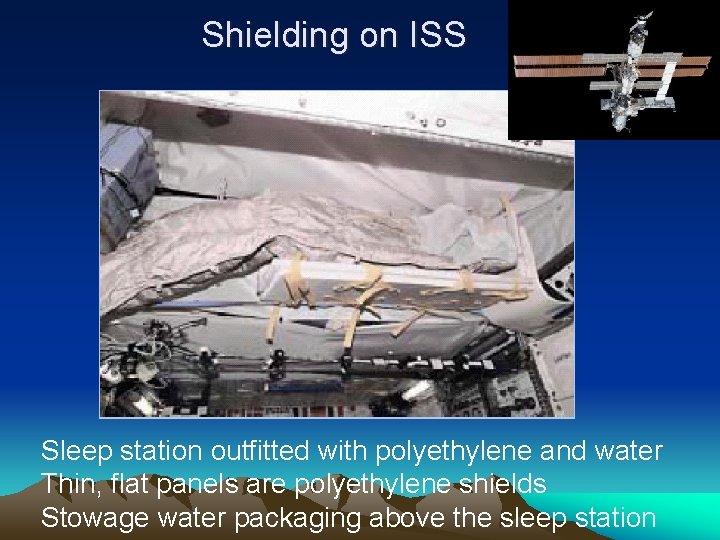 Shielding on ISS

Sleep station outfitted with polyethylene and water
Thin, flat panels are polyethylene shields
Stowage water packaging above the sleep station